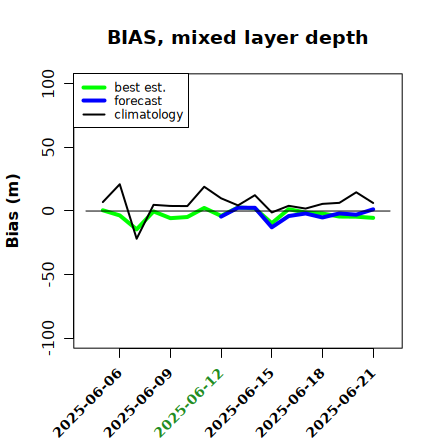 BIAS, mixed layer depth

best est.
forecast
climatology

Bias (m)

100
50
0
-50
-100

2025-06-06
2025-06-09
2025-06-12
2025-06-15
2025-06-18
2025-06-21